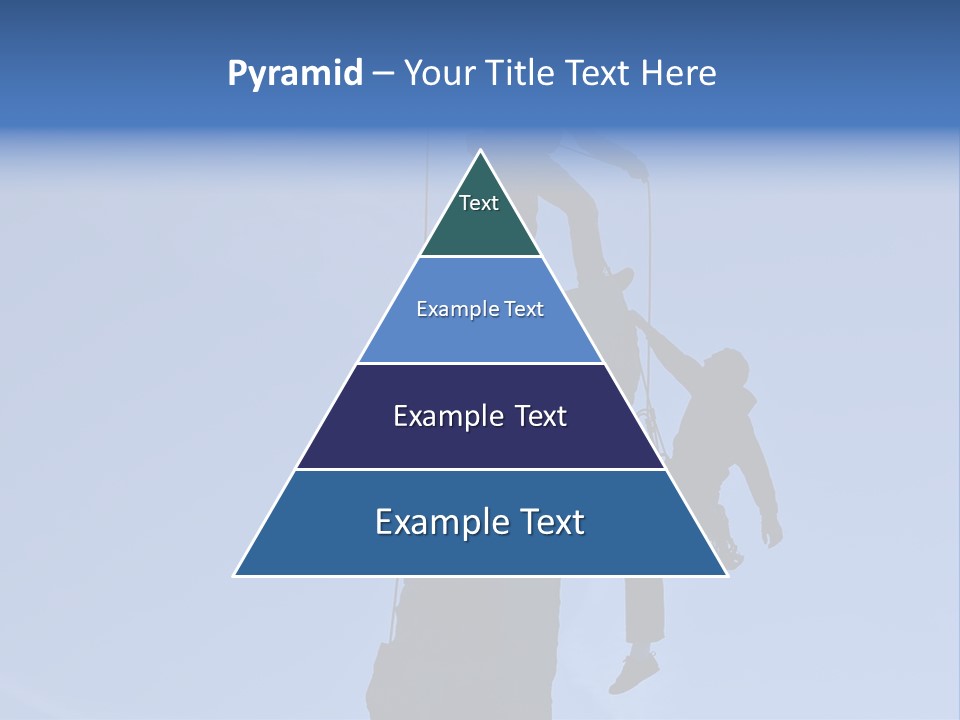 Pyramid – Your Title Text Here

Text

Example Text

Example Text

Example Text